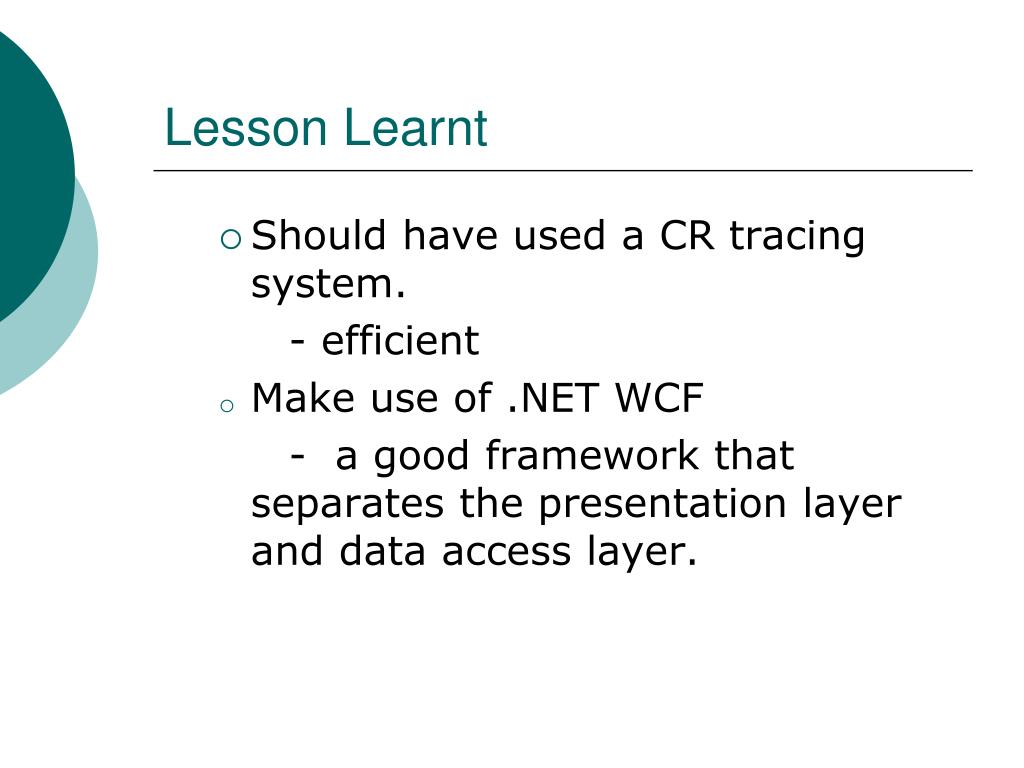 Lesson Learnt

○ Should have used a CR tracing system.

- efficient

○ Make use of .NET WCF

- a good framework that separates the presentation layer and data access layer.